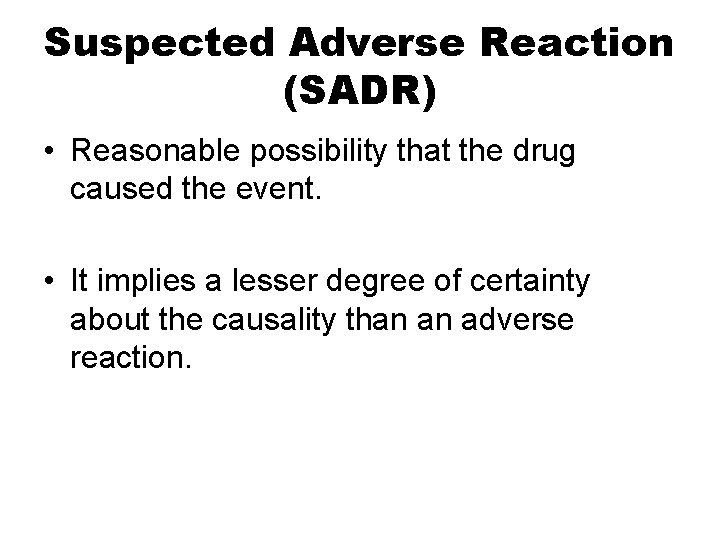 Suspected Adverse Reaction (SADR)

• Reasonable possibility that the drug caused the event.

• It implies a lesser degree of certainty about the causality than an adverse reaction.